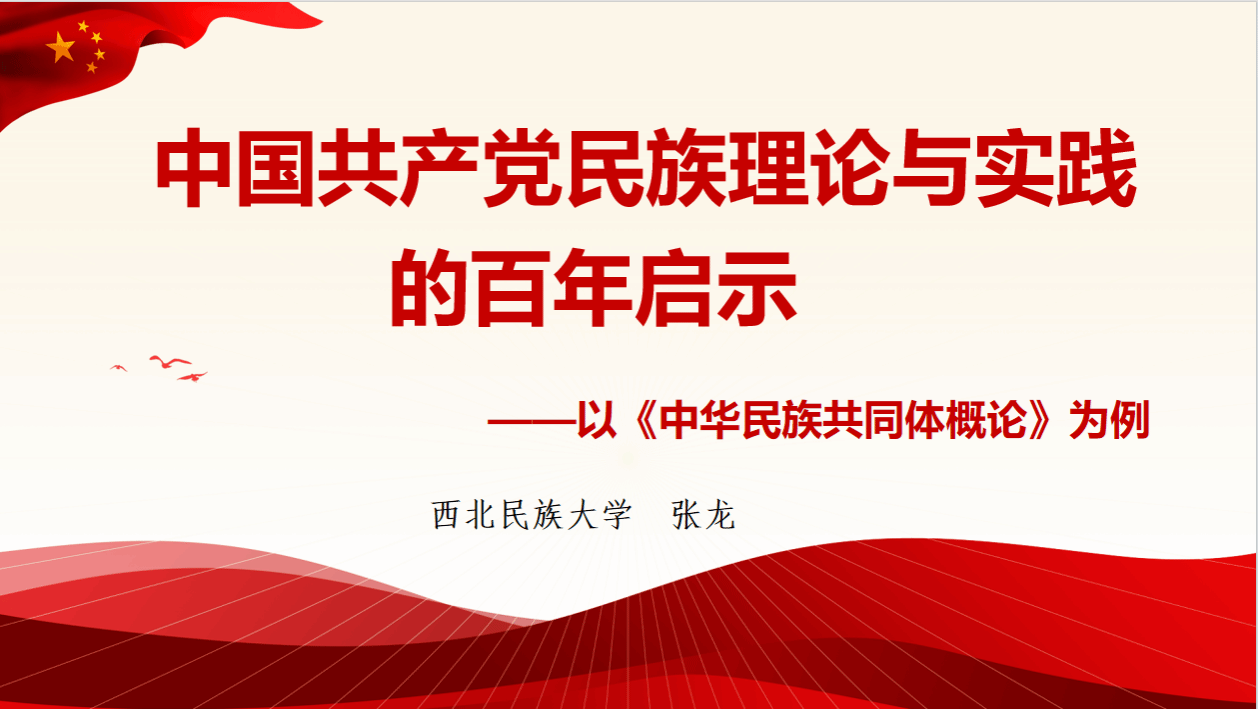 中国共产党民族理论与实践的百年启示

——以《中华民族共同体概论》为例

西北民族大学　张龙